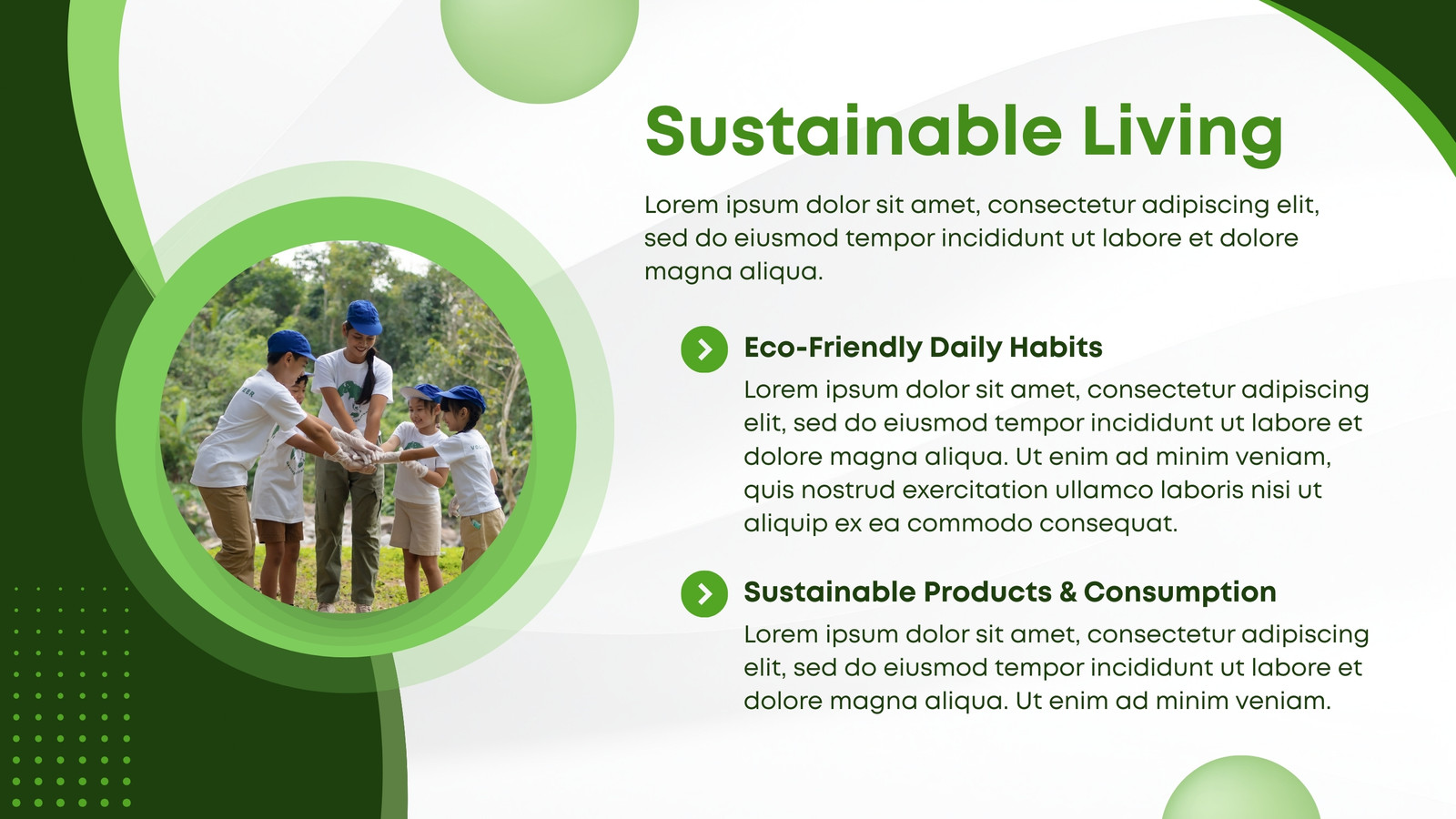 Sustainable Living

Lorem ipsum dolor sit amet, consectetur adipiscing elit, sed do eiusmod tempor incididunt ut labore et dolore magna aliqua.

Eco-Friendly Daily Habits

Lorem ipsum dolor sit amet, consectetur adipiscing elit, sed do eiusmod tempor incididunt ut labore et dolore magna aliqua. Ut enim ad minim veniam, quis nostrud exercitation ullamco laboris nisi ut aliquip ex ea commodo consequat.

Sustainable Products & Consumption

Lorem ipsum dolor sit amet, consectetur adipiscing elit, sed do eiusmod tempor incididunt ut labore et dolore magna aliqua. Ut enim ad minim veniam.